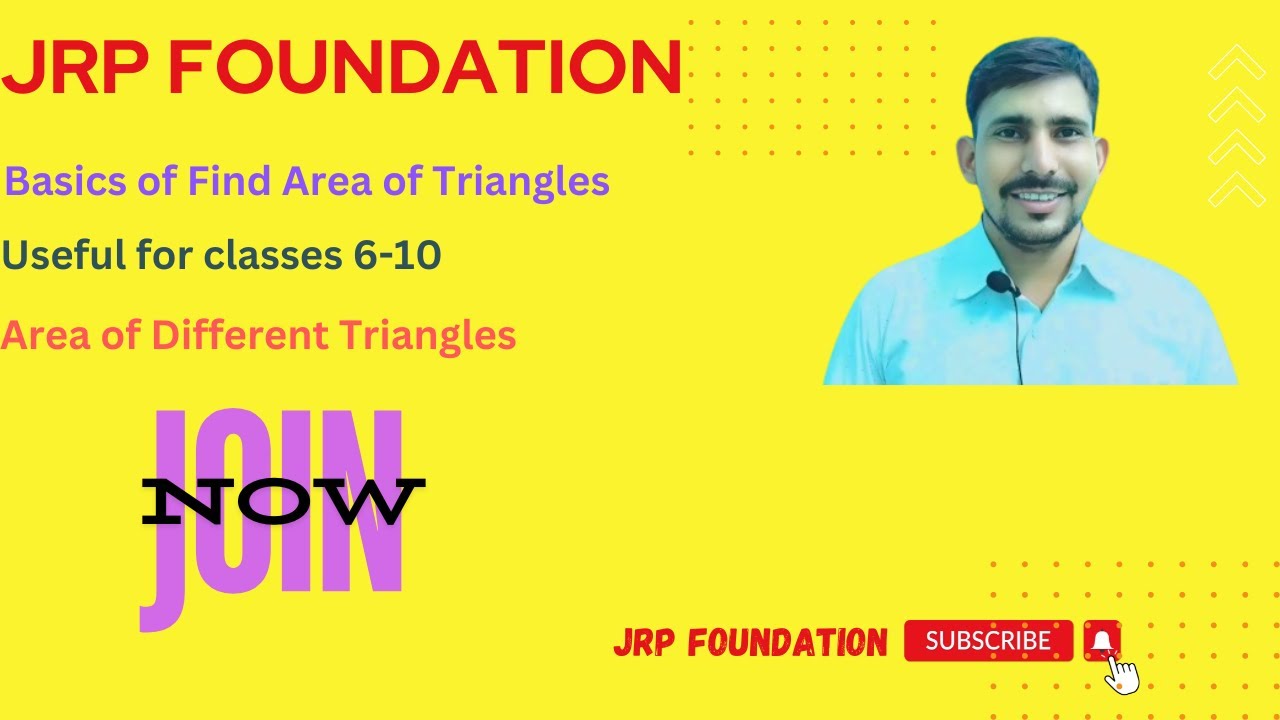 JRP FOUNDATION

Basics of Find Area of Triangles

Useful for classes 6-10

Area of Different Triangles

JOIN

NOW

JRP FOUNDATION SUBSCRIBE